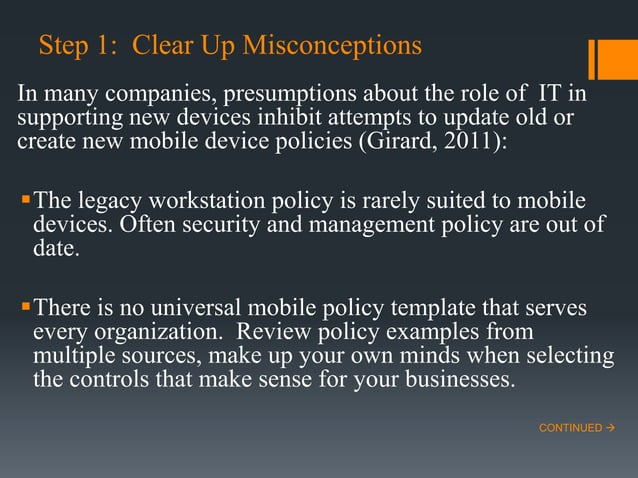 Step 1: Clear Up Misconceptions

In many companies, presumptions about the role of IT in supporting new devices inhibit attempts to update old or create new mobile device policies (Girard, 2011):

▪ The legacy workstation policy is rarely suited to mobile devices. Often security and management policy are out of date.

▪ There is no universal mobile policy template that serves every organization. Review policy examples from multiple sources, make up your own minds when selecting the controls that make sense for your businesses.

CONTINUED →